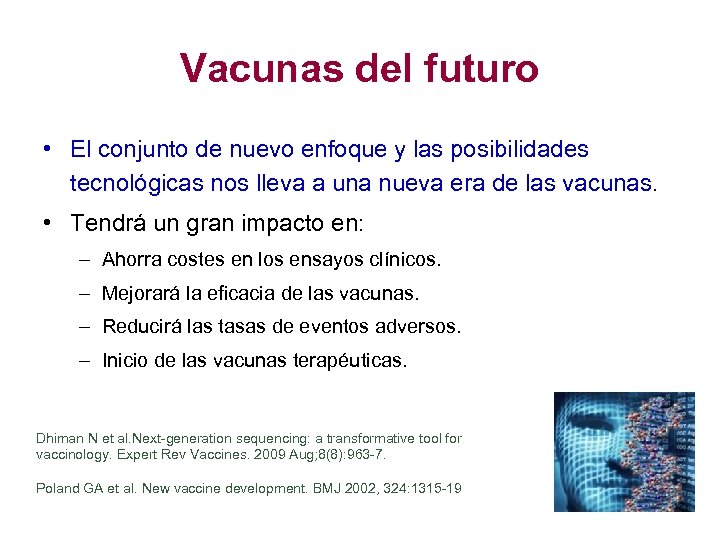 Vacunas del futuro

• El conjunto de nuevo enfoque y las posibilidades tecnológicas nos lleva a una nueva era de las vacunas.

• Tendrá un gran impacto en:

– Ahorra costes en los ensayos clínicos.

– Mejorará la eficacia de las vacunas.

– Reducirá las tasas de eventos adversos.

– Inicio de las vacunas terapéuticas.

Dhiman N et al.Next-generation sequencing: a transformative tool for vaccinology. Expert Rev Vaccines. 2009 Aug;8(8):963-7.

Poland GA et al. New vaccine development. BMJ 2002, 324:1315-19